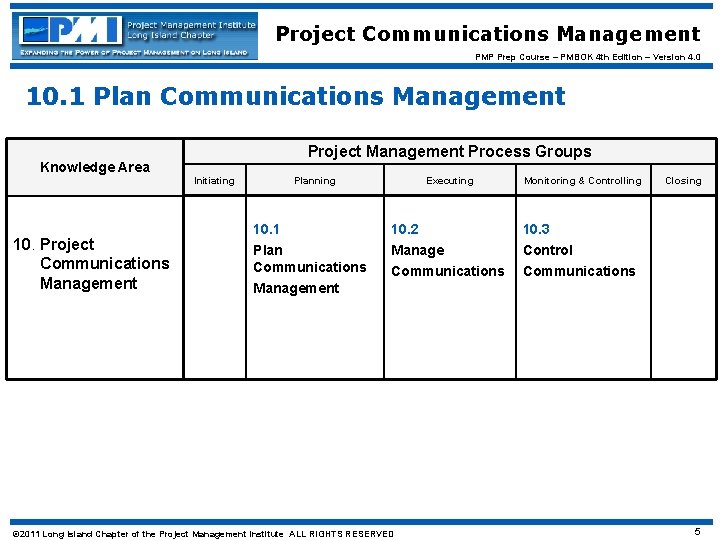 PMI Project Management Institute Long Island Chapter
EXPANDING THE POWER OF PROJECT MANAGEMENT ON LONG ISLAND

Project Communications Management

PMP Prep Course – PMBOK 4th Edition – Version 4.0

10.1 Plan Communications Management

| Knowledge Area | Project Management Process Groups | | | | |
|---|---|---|---|---|---|
| | Initiating | Planning | Executing | Monitoring & Controlling | Closing |
| 10. Project Communications Management | | 10.1 Plan Communications Management | 10.2 Manage Communications | 10.3 Control Communications | |

©2011 Long Island Chapter of the Project Management Institute ALL RIGHTS RESERVED

5